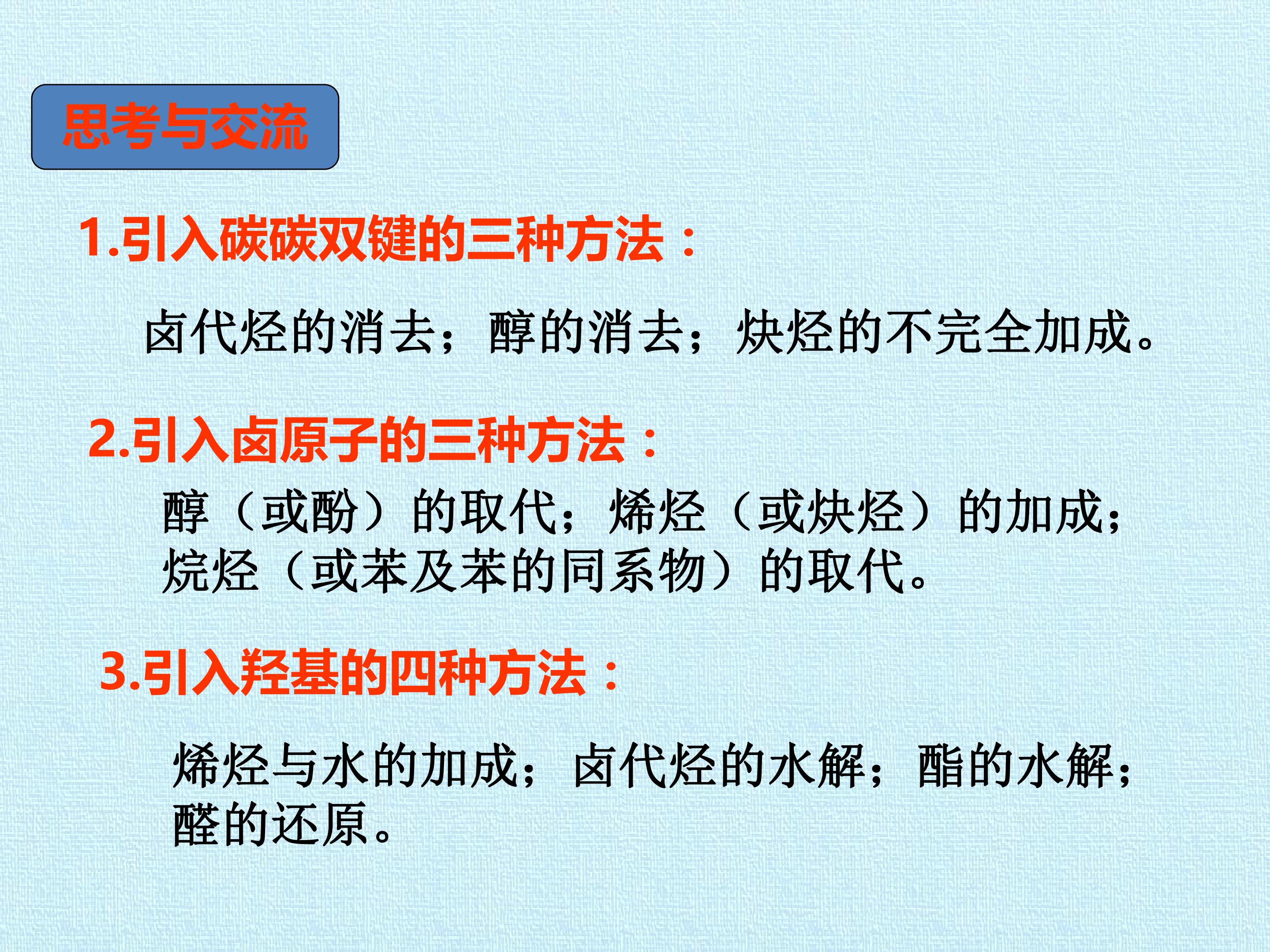 思考与交流

1.引入碳碳双键的三种方法：

卤代烃的消去；醇的消去；炔烃的不完全加成。

2.引入卤原子的三种方法：

醇（或酚）的取代；烯烃（或炔烃）的加成；烷烃（或苯及苯的同系物）的取代。

3.引入羟基的四种方法：

烯烃与水的加成；卤代烃的水解；酯的水解；醛的还原。